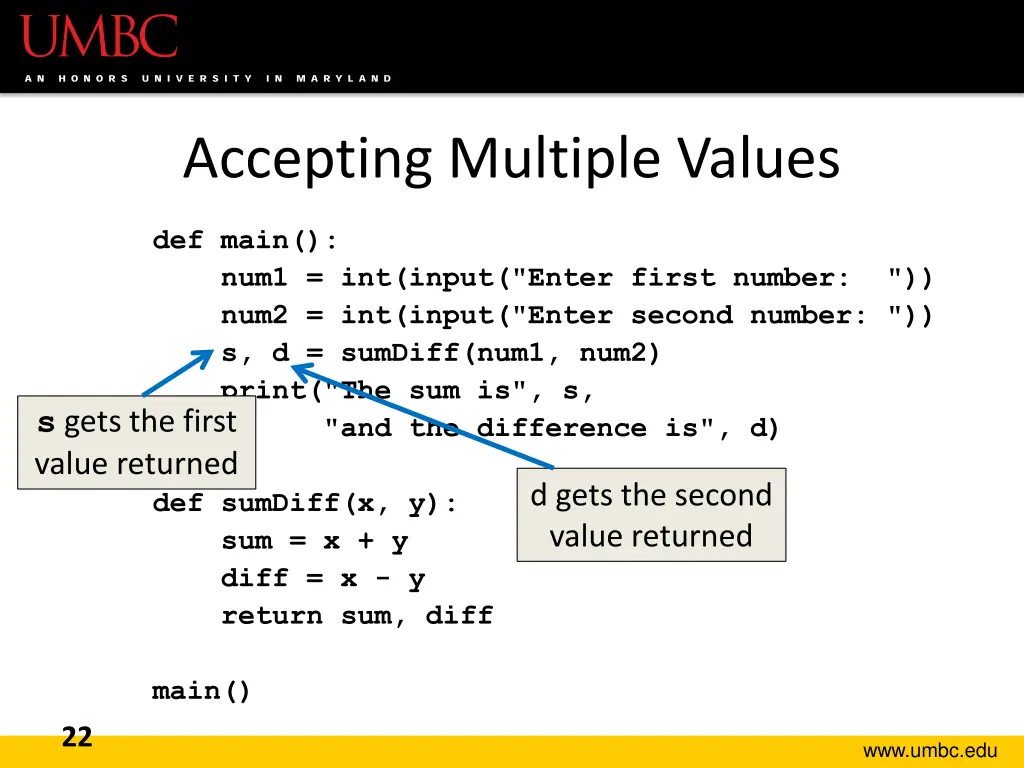 UMBC
AN HONORS UNIVERSITY IN MARYLAND

Accepting Multiple Values

def main():
    num1 = int(input("Enter first number:  "))
    num2 = int(input("Enter second number: "))
    s, d = sumDiff(num1, num2)
    print("The sum is", s,
          "and the difference is", d)

def sumDiff(x, y):
    sum = x + y
    diff = x - y
    return sum, diff

main()

s gets the first value returned

d gets the second value returned

22

www.umbc.edu